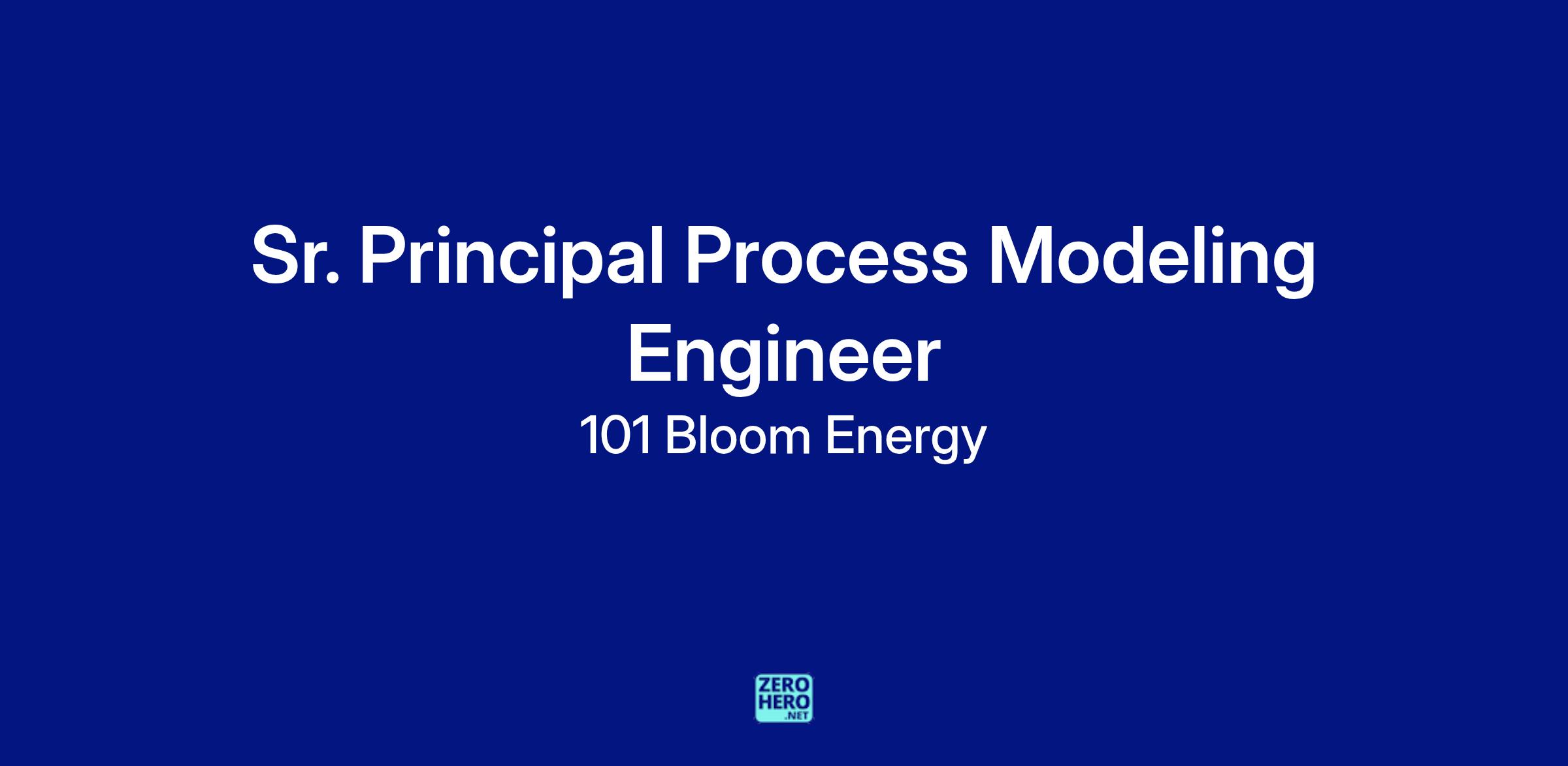 Sr. Principal Process Modeling Engineer

101 Bloom Energy

ZERO
HERO
.NET